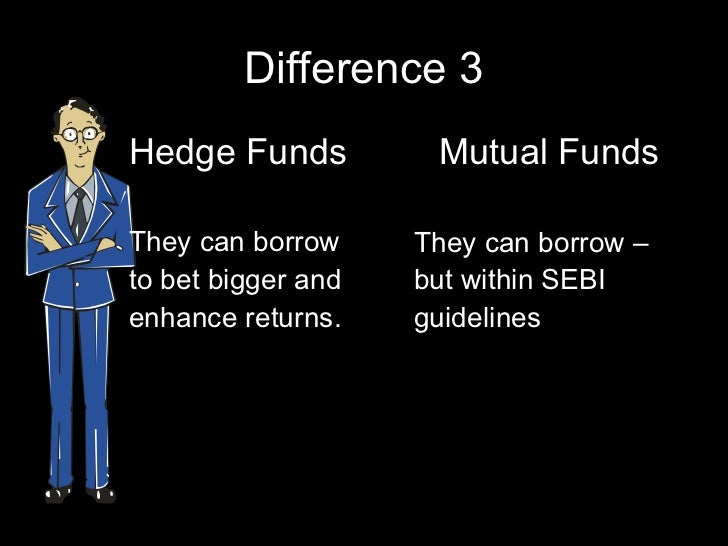 Difference 3

Hedge Funds

They can borrow to bet bigger and enhance returns.

Mutual Funds

They can borrow – but within SEBI guidelines